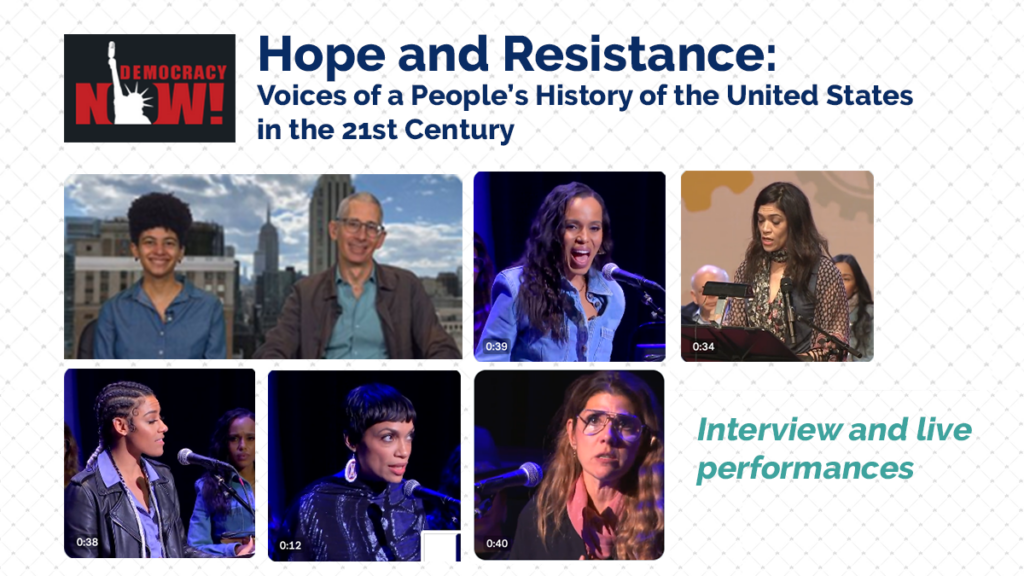 DEMOCRACY NOW!

Hope and Resistance:
Voices of a People's History of the United States in the 21st Century

0:39

0:34

0:38

0:12

0:40

Interview and live performances